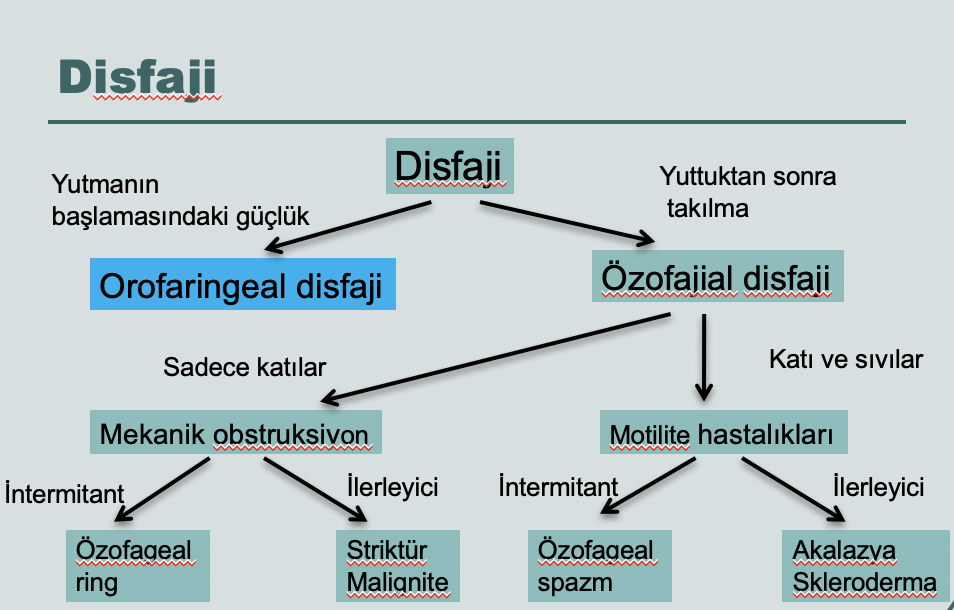 Disfaji

Disfaji

Yutmanın başlamasındaki güçlük

Yuttuktan sonra takılma

Orofaringeal disfaji

Özofajial disfaji

Sadece katılar

Katı ve sıvılar

Mekanik obstruksiyon

Motilite hastalıkları

İntermitant

İlerleyici

İntermitant

İlerleyici

Özofageal ring

Striktür Malignite

Özofageal spazm

Akalazya Skleroderma